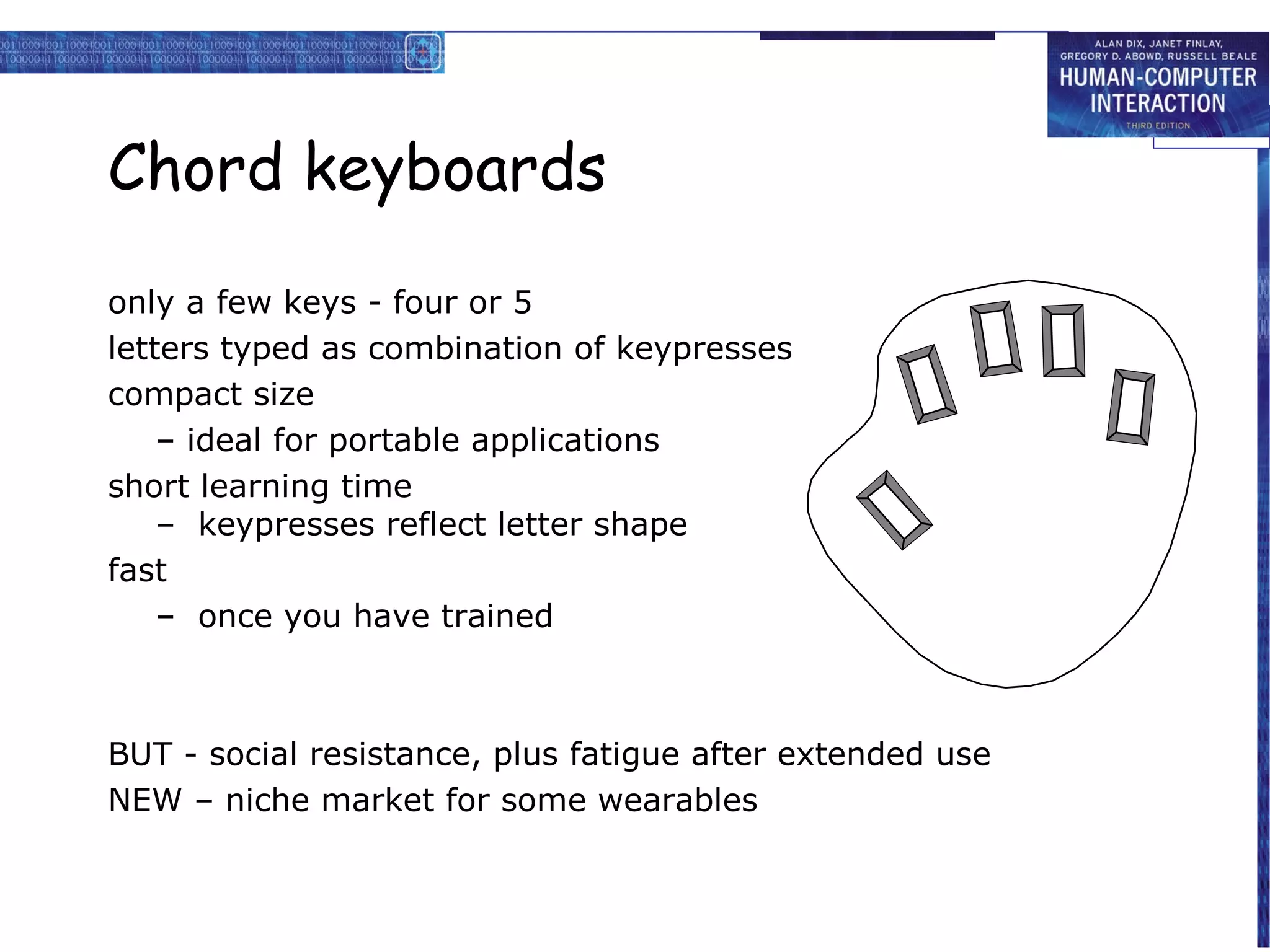 ALAN DIX, JANET FINLAY, GREGORY D. ABOWD, RUSSELL BEALE
HUMAN-COMPUTER INTERACTION
THIRD EDITION

Chord keyboards

only a few keys - four or 5
letters typed as combination of keypresses
compact size
– ideal for portable applications
short learning time
– keypresses reflect letter shape
fast
– once you have trained

BUT - social resistance, plus fatigue after extended use
NEW – niche market for some wearables